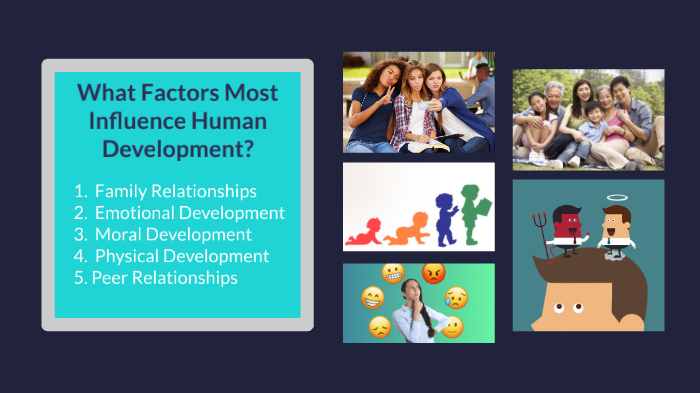 What Factors Most Influence Human Development?

1. Family Relationships
2. Emotional Development
3. Moral Development
4. Physical Development
5. Peer Relationships